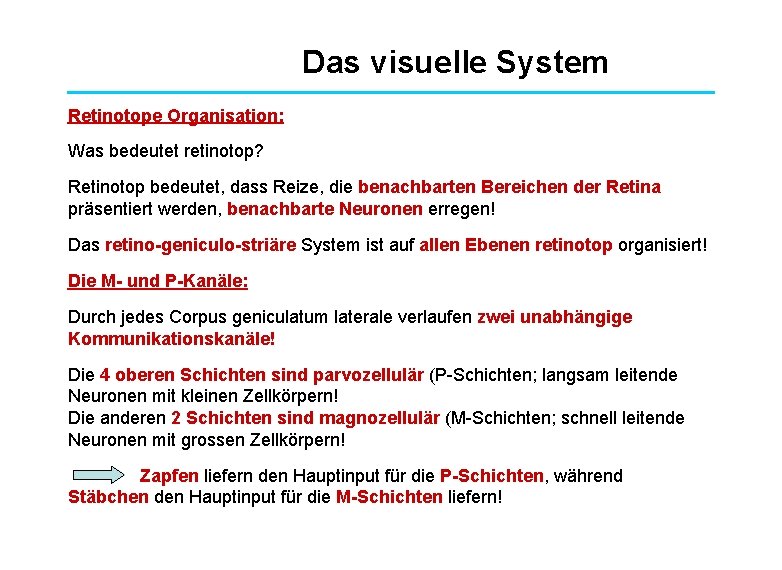 Das visuelle System

Retinotope Organisation:

Was bedeutet retinotop?

Retinotop bedeutet, dass Reize, die benachbarten Bereichen der Retina präsentiert werden, benachbarte Neuronen erregen!

Das retino-geniculo-striäre System ist auf allen Ebenen retinotop organisiert!

Die M- und P-Kanäle:

Durch jedes Corpus geniculatum laterale verlaufen zwei unabhängige Kommunikationskanäle!

Die 4 oberen Schichten sind parvozellulär (P-Schichten; langsam leitende Neuronen mit kleinen Zellkörpern!
Die anderen 2 Schichten sind magnozellulär (M-Schichten; schnell leitende Neuronen mit grossen Zellkörpern!

Zapfen liefern den Hauptinput für die P-Schichten, während Stäbchen den Hauptinput für die M-Schichten liefern!